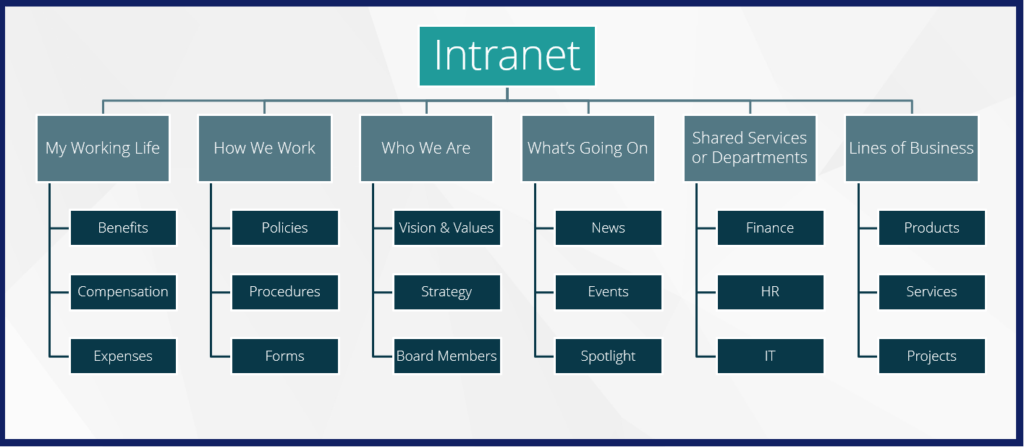 Intranet

My Working Life
Benefits
Compensation
Expenses

How We Work
Policies
Procedures
Forms

Who We Are
Vision & Values
Strategy
Board Members

What's Going On
News
Events
Spotlight

Shared Services or Departments
Finance
HR
IT

Lines of Business
Products
Services
Projects